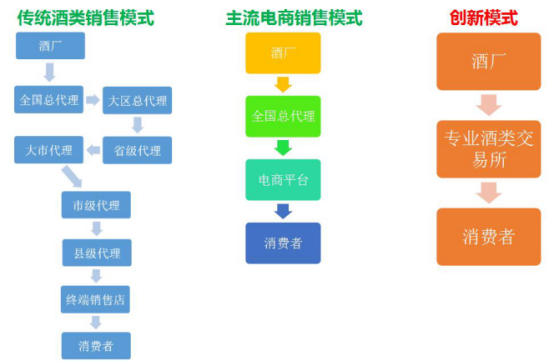 传统酒类销售模式

酒厂

全国总代理

大区总代理

省级代理

大市代理

市级代理

县级代理

终端销售店

消费者

主流电商销售模式

酒厂

全国总代理

电商平台

消费者

创新模式

酒厂

专业酒类交易所

消费者